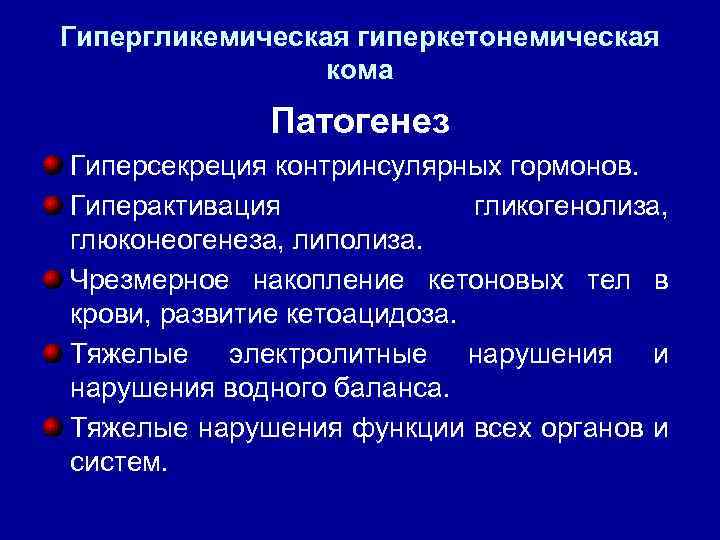 Гипергликемическая гиперкетонемическая кома

Патогенез

Гиперсекреция контринсулярных гормонов.

Гиперактивация гликогенолиза, глюконеогенеза, липолиза.

Чрезмерное накопление кетоновых тел в крови, развитие кетоацидоза.

Тяжелые электролитные нарушения и нарушения водного баланса.

Тяжелые нарушения функции всех органов и систем.